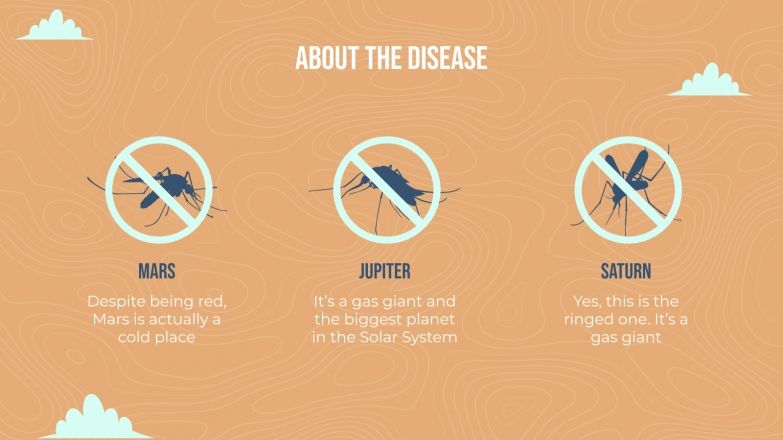 ABOUT THE DISEASE

MARS

Despite being red, Mars is actually a cold place

JUPITER

It's a gas giant and the biggest planet in the Solar System

SATURN

Yes, this is the ringed one. It's a gas giant